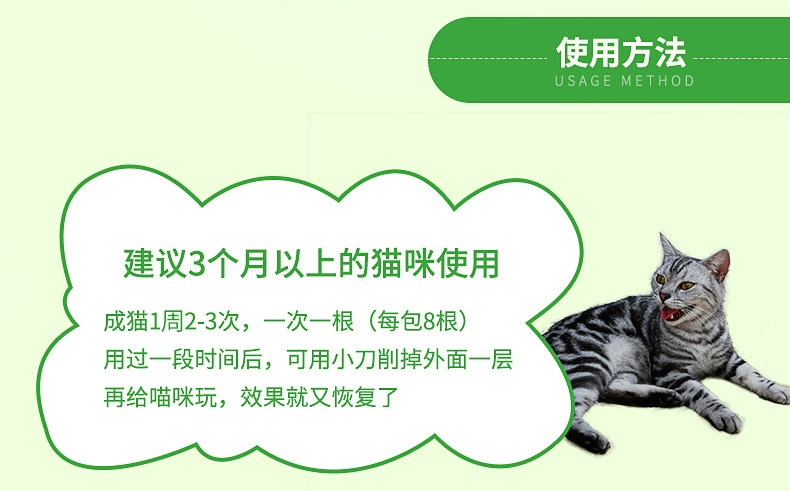 使用方法
USAGE METHOD

建议3个月以上的猫咪使用

成猫1周2-3次，一次一根（每包8根）
用过一段时间后，可用小刀削掉外面一层
再给喵咪玩，效果就又恢复了